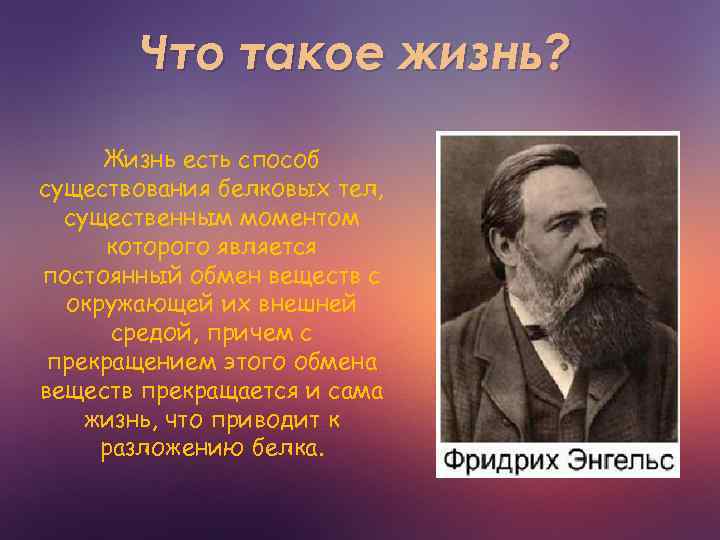 Что такое жизнь?

Жизнь есть способ существования белковых тел, существенным моментом которого является постоянный обмен веществ с окружающей их внешней средой, причем с прекращением этого обмена веществ прекращается и сама жизнь, что приводит к разложению белка.

Фридрих Энгельс